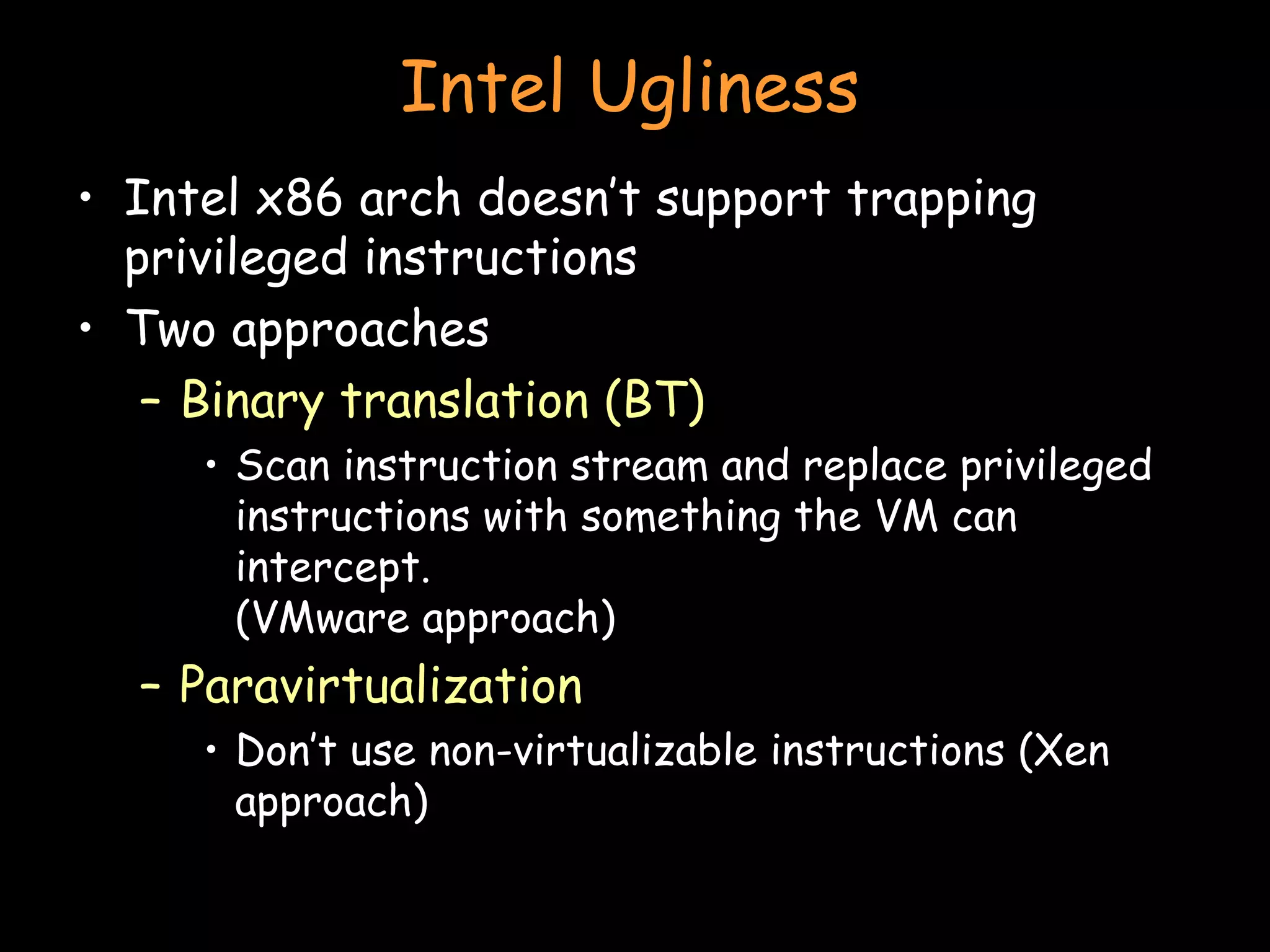 Intel Ugliness

• Intel x86 arch doesn't support trapping privileged instructions
• Two approaches
  – Binary translation (BT)
    • Scan instruction stream and replace privileged instructions with something the VM can intercept.
    (VMware approach)
  – Paravirtualization
    • Don't use non-virtualizable instructions (Xen approach)